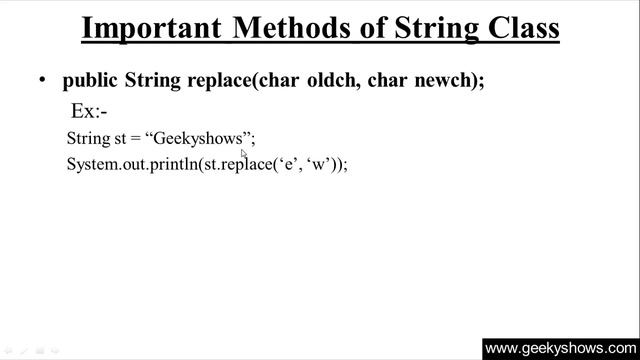 Important Methods of String Class

• public String replace(char oldch, char newch);

Ex:-

String st = “Geekyshows”;
System.out.println(st.replace(‘e’, ‘w’));

www.geekyshows.com